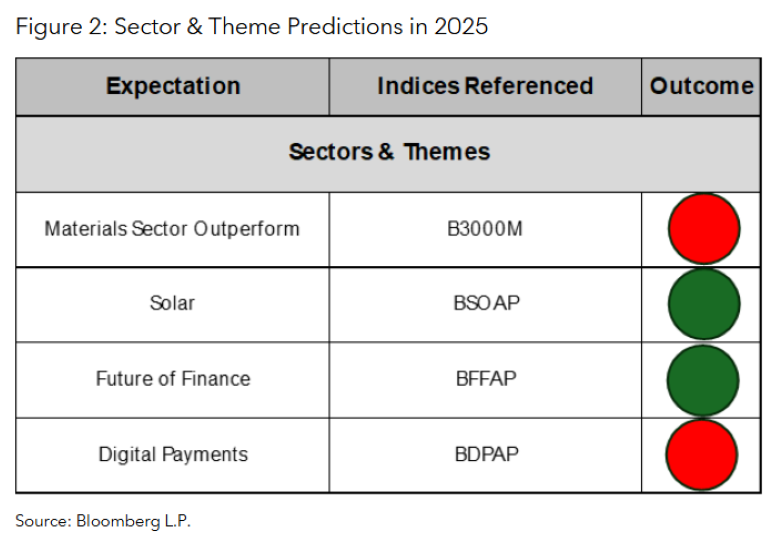 Figure 2: Sector & Theme Predictions in 2025

| Expectation | Indices Referenced | Outcome |
|---|---|---|
| Sectors & Themes | | |
| Materials Sector Outperform | B3000M | |
| Solar | BSOAP | |
| Future of Finance | BFFAP | |
| Digital Payments | BDPAP | |

Source: Bloomberg L.P.